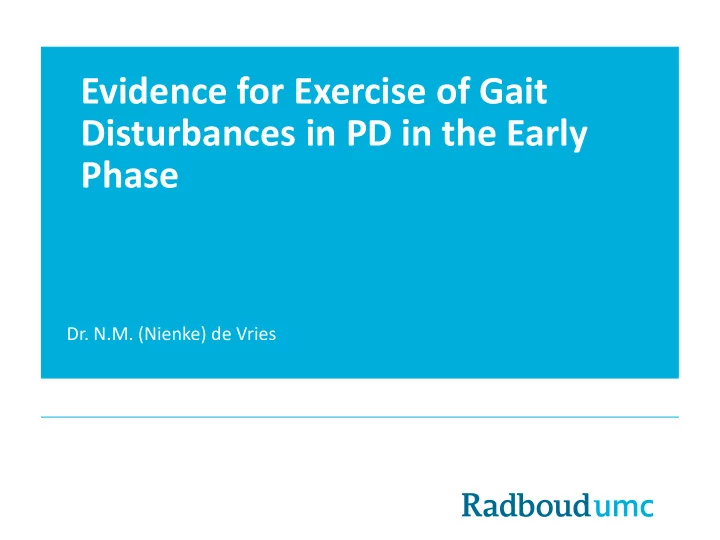 Evidence for Exercise of Gait Disturbances in PD in the Early Phase

Dr. N.M. (Nienke) de Vries

Radboudumc